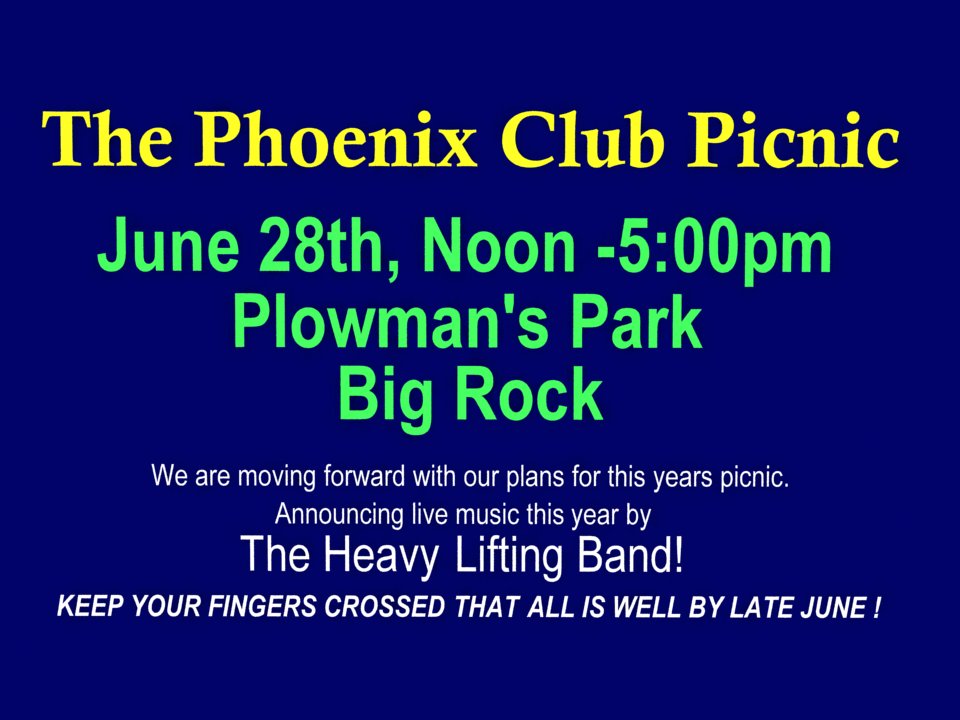 The Phoenix Club Picnic

June 28th, Noon -5:00pm
Plowman's Park
Big Rock

We are moving forward with our plans for this years picnic.
Announcing live music this year by
The Heavy Lifting Band!
KEEP YOUR FINGERS CROSSED THAT ALL IS WELL BY LATE JUNE !